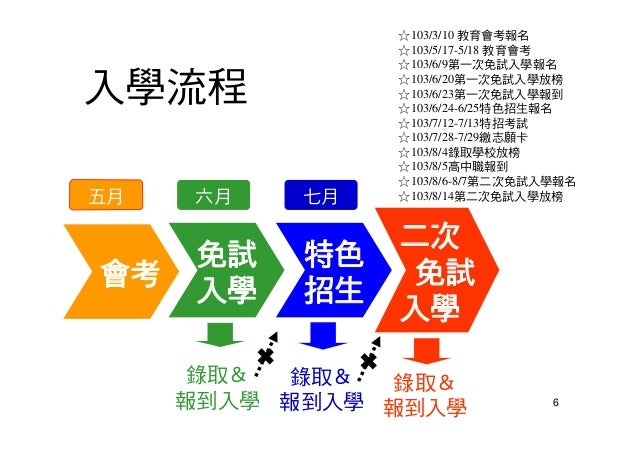 入學流程

☆103/3/10 教育會考報名
☆103/5/17-5/18 教育會考
☆103/6/9第一次免試入學報名
☆103/6/20第一次免試入學放榜
☆103/6/23第一次免試入學報到
☆103/6/24-6/25特色招生報名
☆103/7/12-7/13特招考試
☆103/7/28-7/29繳志願卡
☆103/8/4錄取學校放榜
☆103/8/5高中職報到
☆103/8/6-8/7第二次免試入學報名
☆103/8/14第二次免試入學放榜

五月

六月

七月

會考

免試入學

特色招生

二次免試入學

錄取＆報到入學

錄取＆報到入學

錄取＆報到入學

6